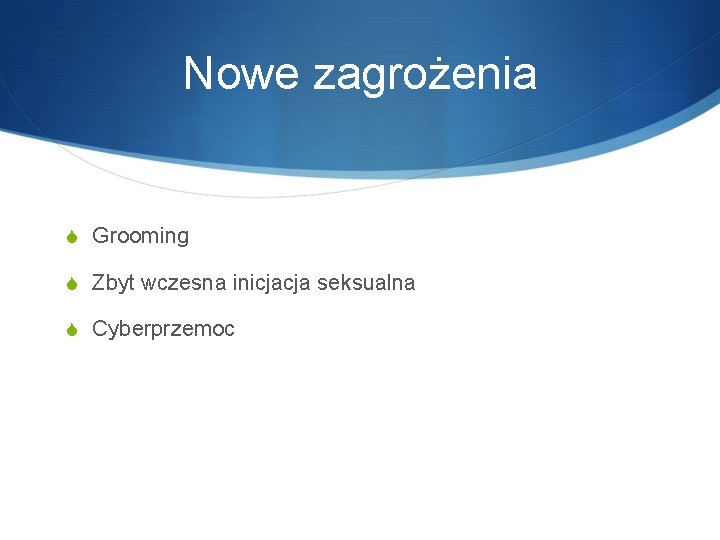 Nowe zagrożenia

Grooming

Zbyt wczesna inicjacja seksualna

Cyberprzemoc